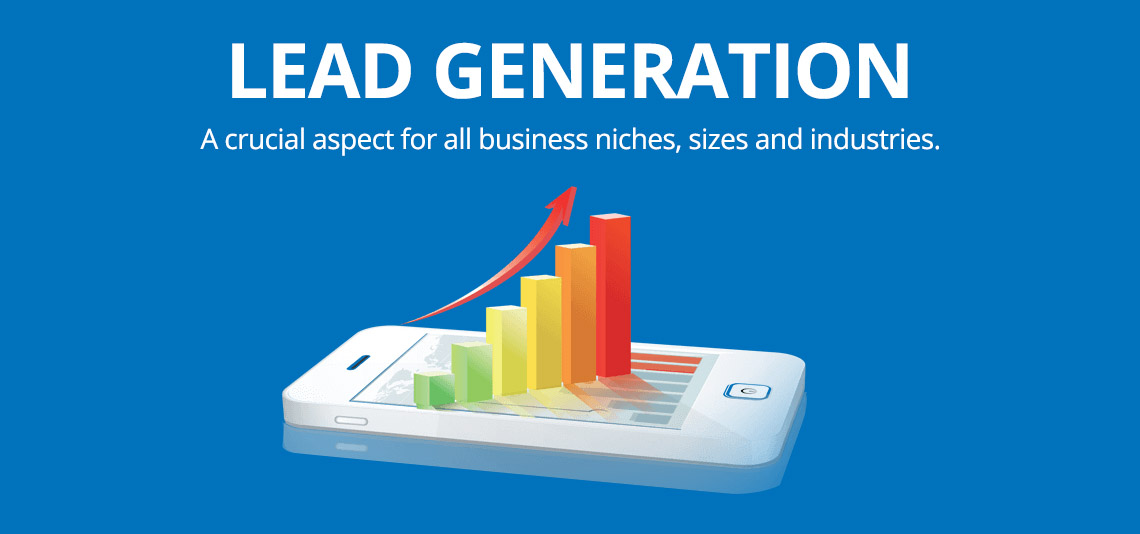 LEAD GENERATION

A crucial aspect for all business niches, sizes and industries.